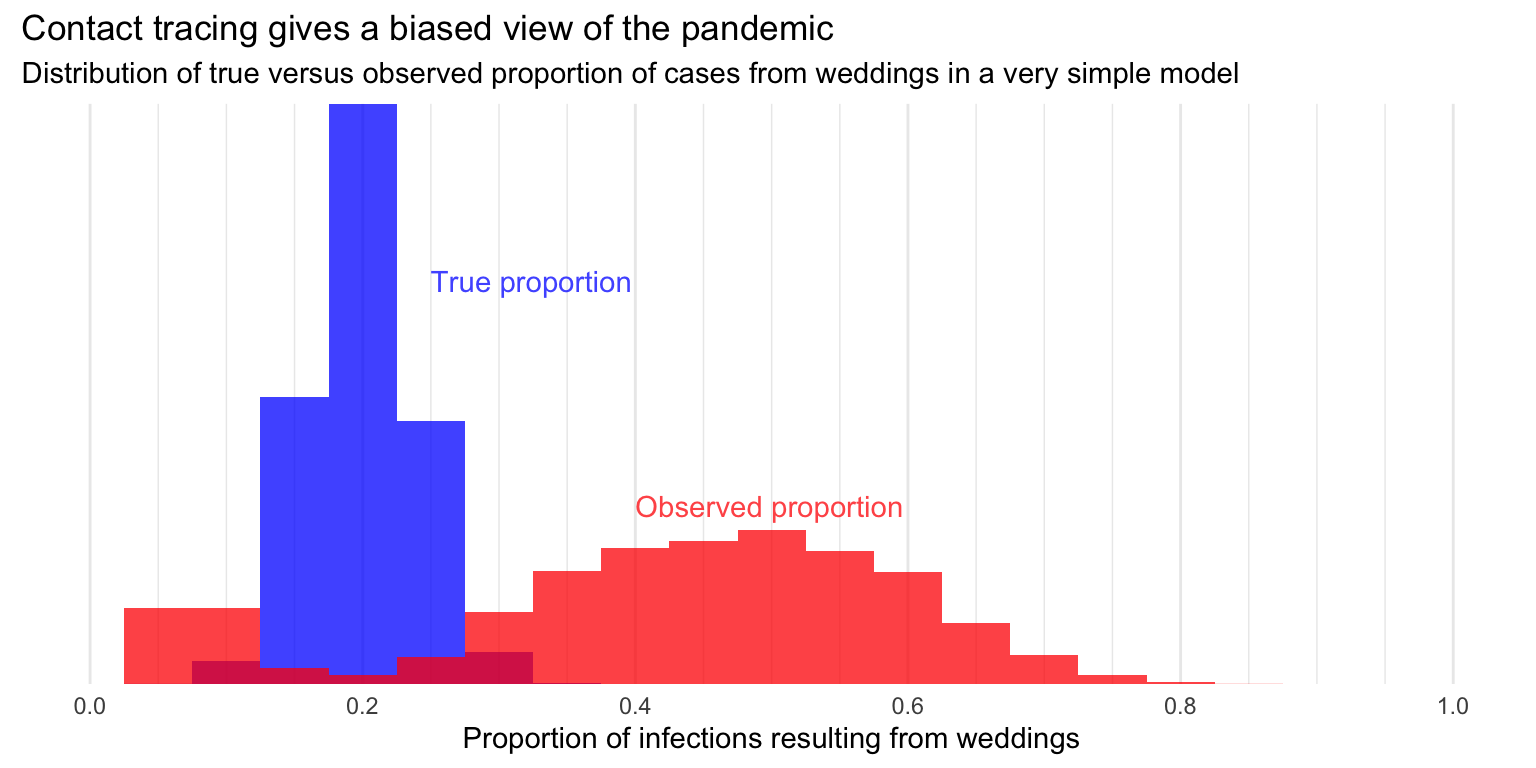 Contact tracing gives a biased view of the pandemic

Distribution of true versus observed proportion of cases from weddings in a very simple model

True proportion

Observed proportion

0.0
0.2
0.4
0.6
0.8
1.0

Proportion of infections resulting from weddings